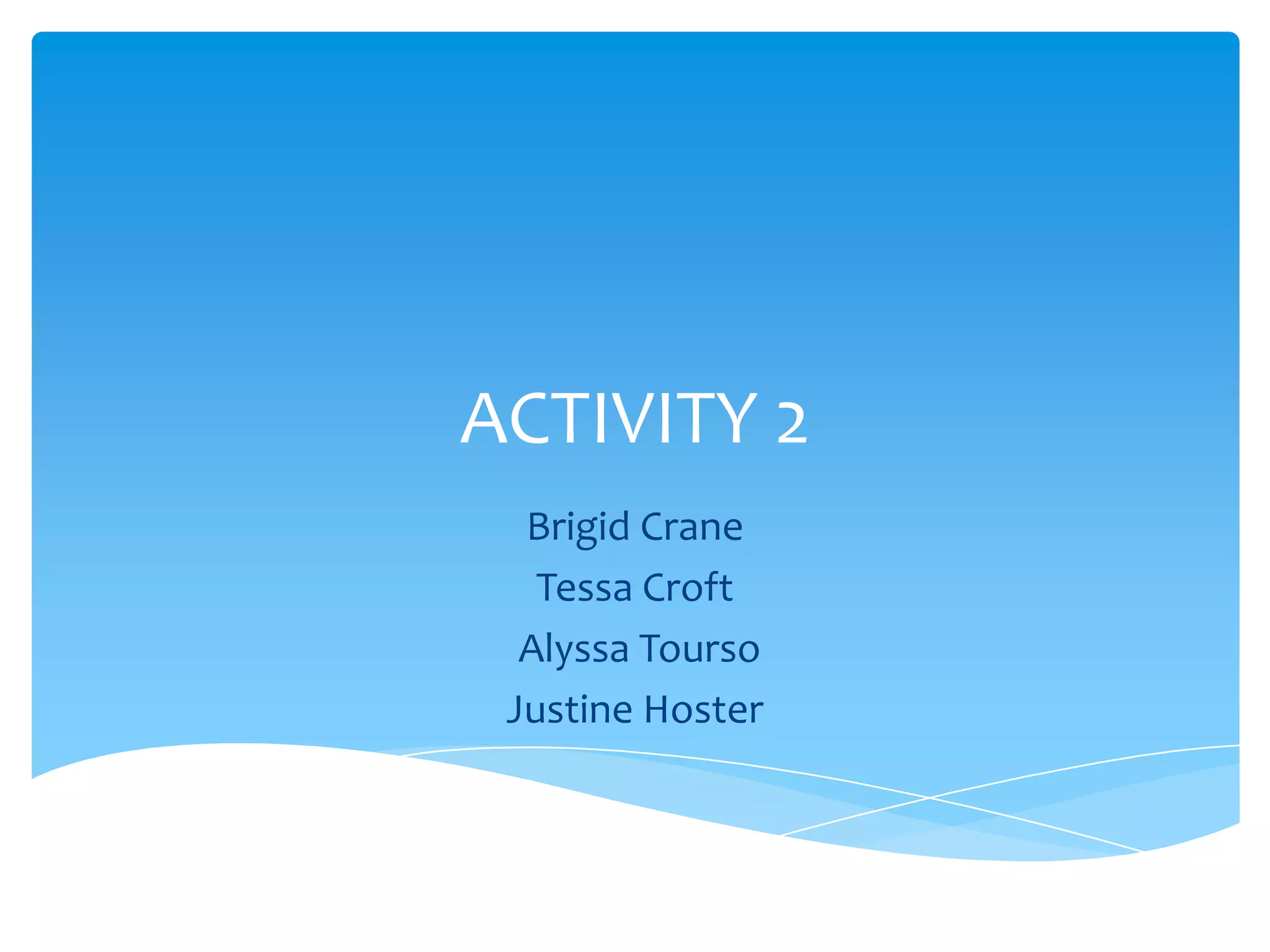 ACTIVITY 2

Brigid Crane
Tessa Croft
Alyssa Tourso
Justine Hoster